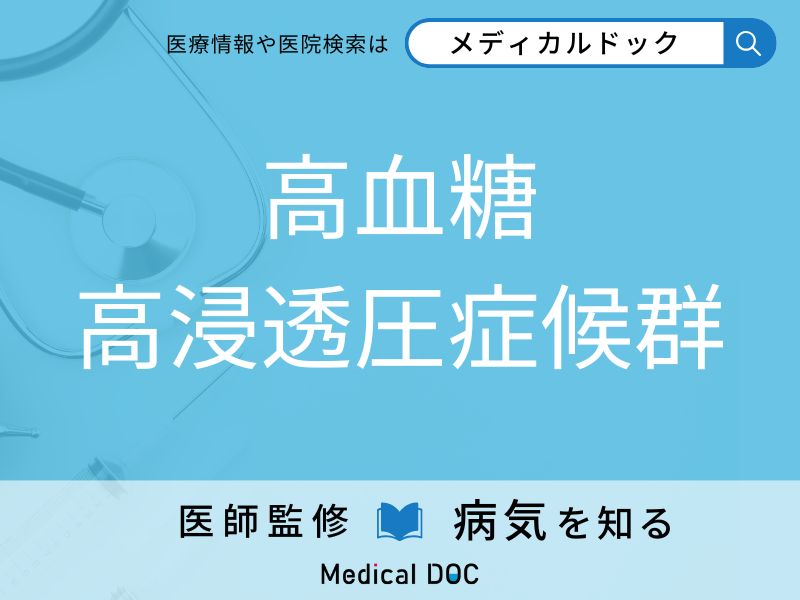 医療情報や医院検索は

メディカルドック

高血糖
高浸透圧症候群

医師監修 病気を知る

Medical DOC